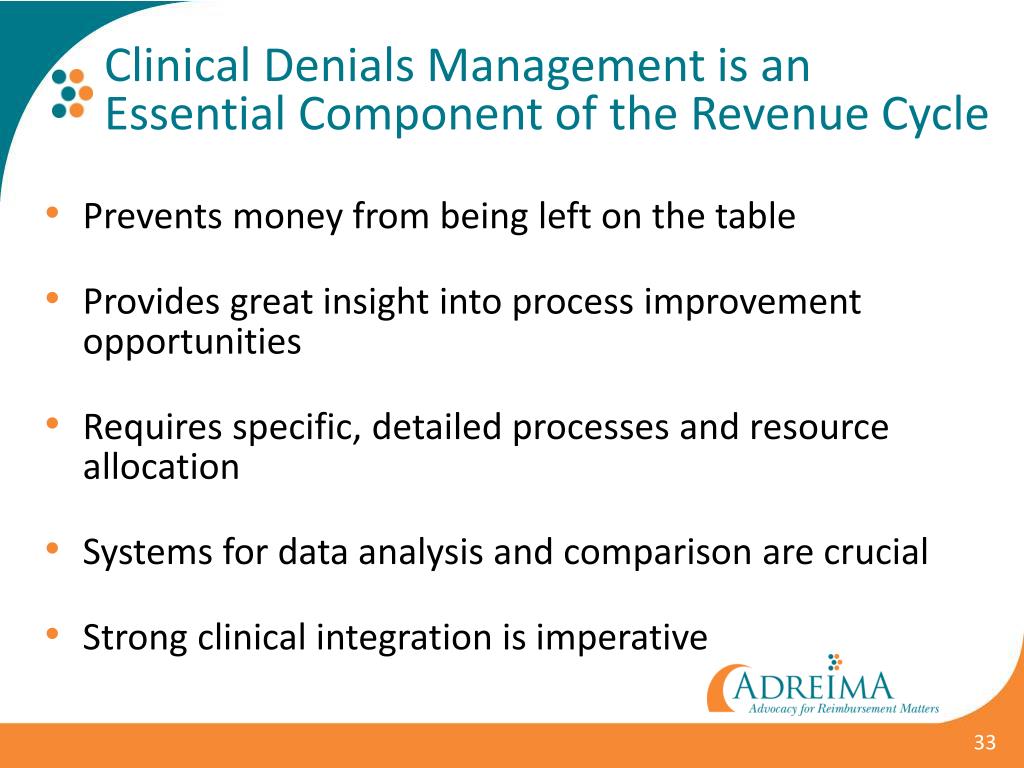 Clinical Denials Management is an Essential Component of the Revenue Cycle

• Prevents money from being left on the table

• Provides great insight into process improvement opportunities

• Requires specific, detailed processes and resource allocation

• Systems for data analysis and comparison are crucial

• Strong clinical integration is imperative

ADREIMA
Advocacy for Reimbursement Matters

33